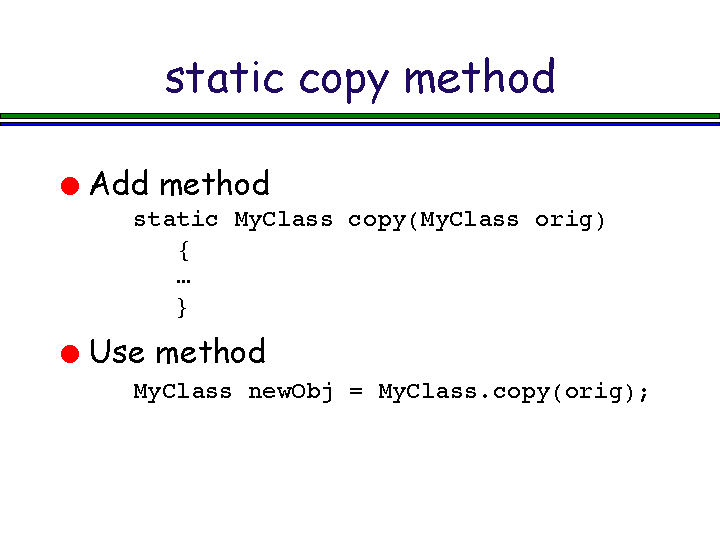 static copy method

Add method

static MyClass copy(MyClass orig)
{
…
}

Use method

MyClass newObj = MyClass.copy(orig);